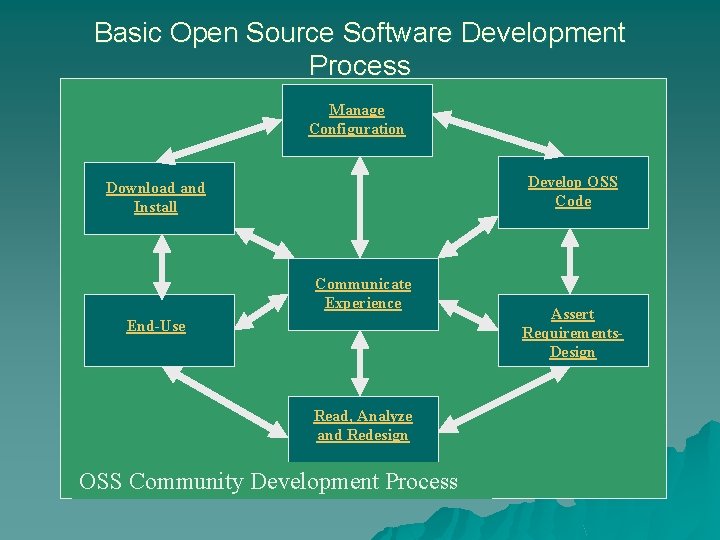 Basic Open Source Software Development Process

Manage Configuration

Download and Install

Develop OSS Code

Communicate Experience

End-Use

Assert Requirements-Design

Read, Analyze and Redesign

OSS Community Development Process